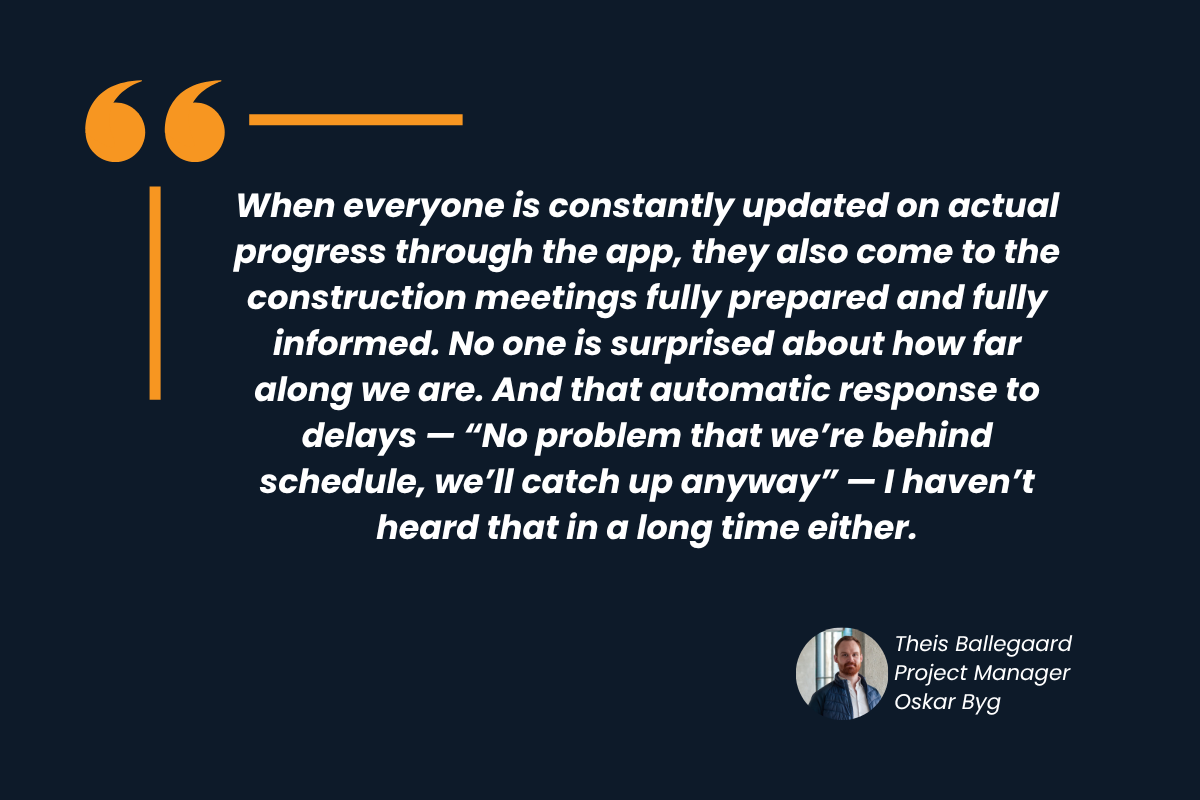 When everyone is constantly updated on actual progress through the app, they also come to the construction meetings fully prepared and fully informed. No one is surprised about how far along we are. And that automatic response to delays — “No problem that we’re behind schedule, we’ll catch up anyway” — I haven’t heard that in a long time either.

Theis Ballegaard
Project Manager
Oskar Byg